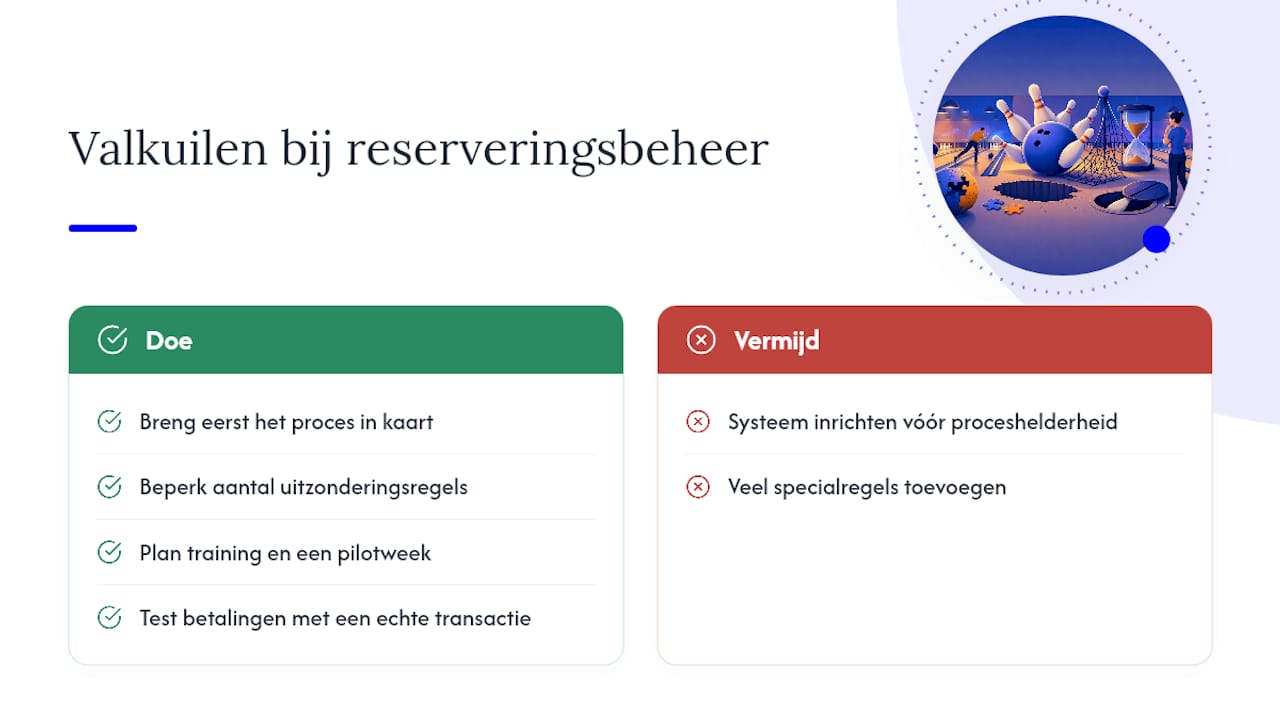 Valkuilen bij reserveringsbeheer

Doe

Breng eerst het proces in kaart

Beperk aantal uitzonderingsregels

Plan training en een pilotweek

Test betalingen met een echte transactie

Vermijd

Systeem inrichten vóór proceshelderheid

Veel specialregels toevoegen